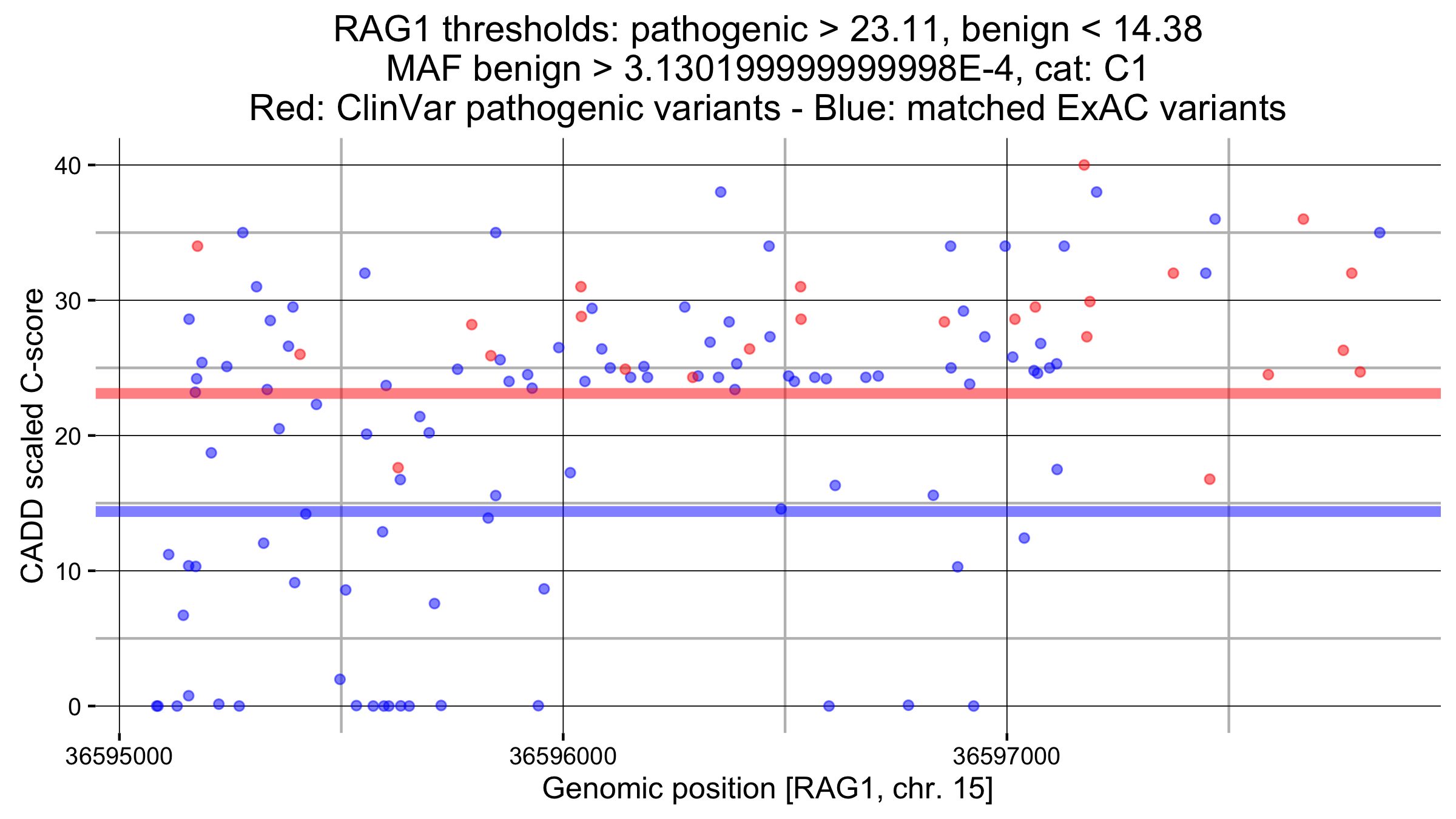 RAG1 thresholds: pathogenic > 23.11, benign < 14.38
MAF benign > 3.1301999999999998E-4, cat: C1
Red: ClinVar pathogenic variants - Blue: matched ExAC variants

CADD scaled C-score

40
30
20
10
0

36595000
36596000
36597000

Genomic position [RAG1, chr. 15]